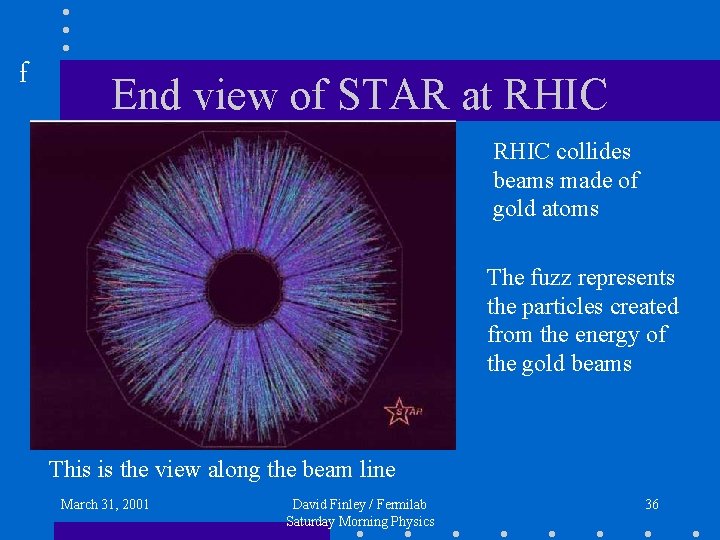 f

End view of STAR at RHIC

STAR

RHIC collides beams made of gold atoms

The fuzz represents the particles created from the energy of the gold beams

This is the view along the beam line

March 31, 2001

David Finley / Fermilab
Saturday Morning Physics

36